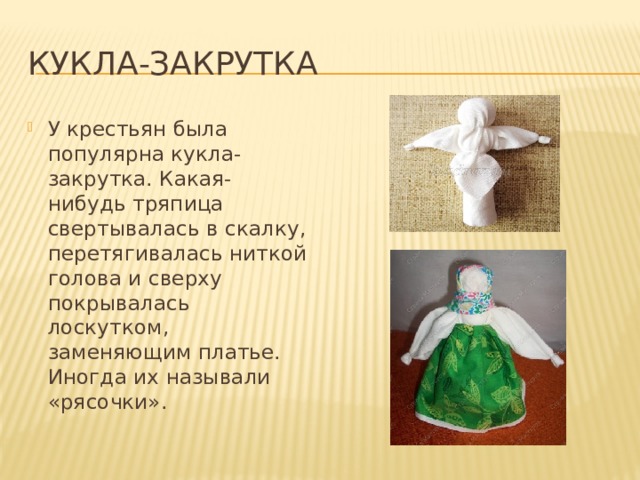 КУКЛА-ЗАКРУТКА

У крестьян была популярна кукла-закрутка. Какая-нибудь тряпица свертывалась в скалку, перетягивалась ниткой голова и сверху покрывалась лоскутком, заменяющим платье. Иногда их называли «рясочки».